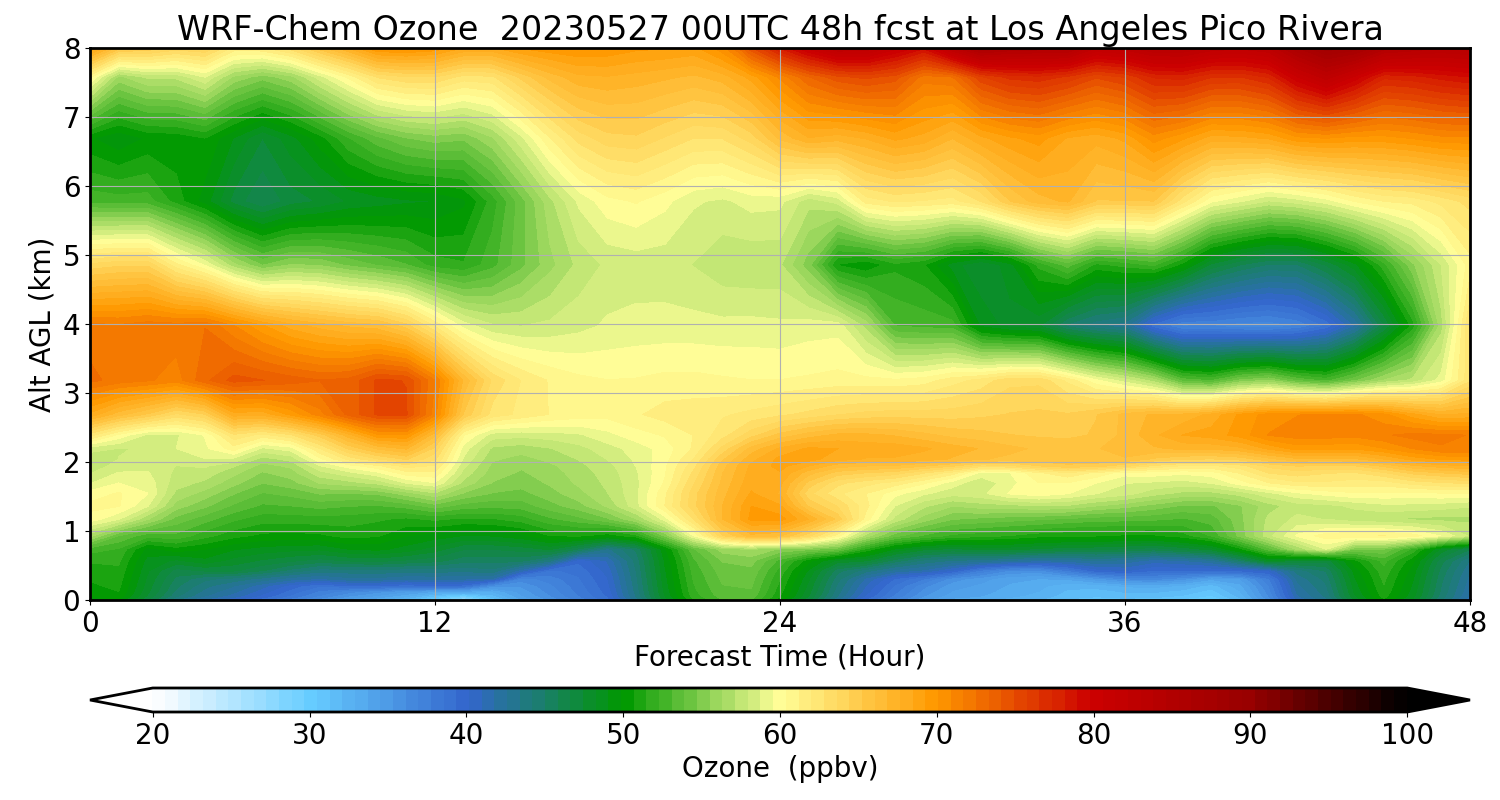 WRF-Chem Ozone 20230527 00UTC 48h fcst at Los Angeles Pico Rivera

Alt AGL (km)

8
7
6
5
4
3
2
1
0

0
12
24
36
48

Forecast Time (Hour)

20
30
40
50
60
70
80
90
100

Ozone (ppbv)